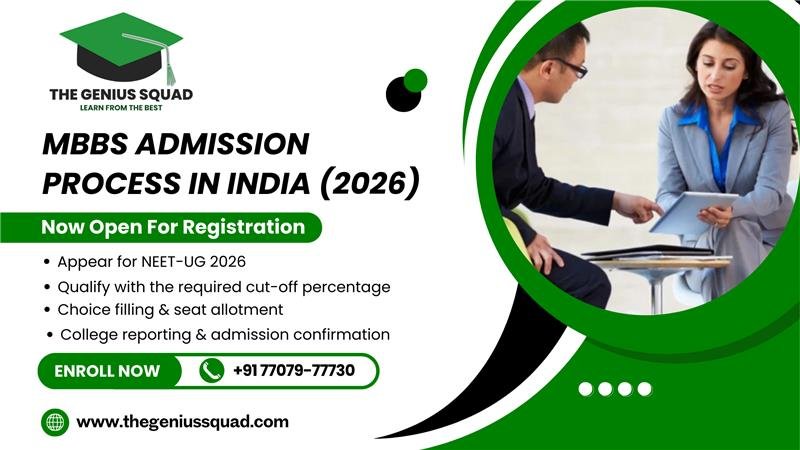 THE GENIUS SQUAD
LEARN FROM THE BEST

MBBS ADMISSION PROCESS IN INDIA (2026)

Now Open For Registration

• Appear for NEET-UG 2026
• Qualify with the required cut-off percentage
• Choice filling & seat allotment
• College reporting & admission confirmation

ENROLL NOW
+91 77079-77730

www.thegeniussquad.com